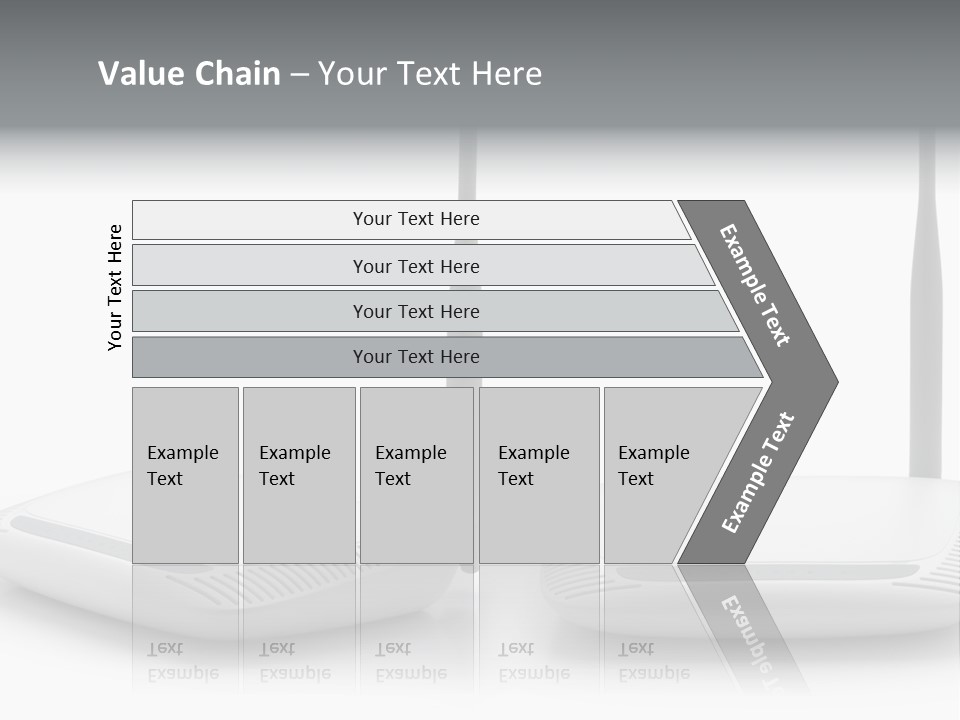 Value Chain – Your Text Here

Your Text Here

Your Text Here

Your Text Here

Your Text Here

Your Text Here

Example Text

Example Text

Example Text

Example Text

Example Text

Example Text

Example Text